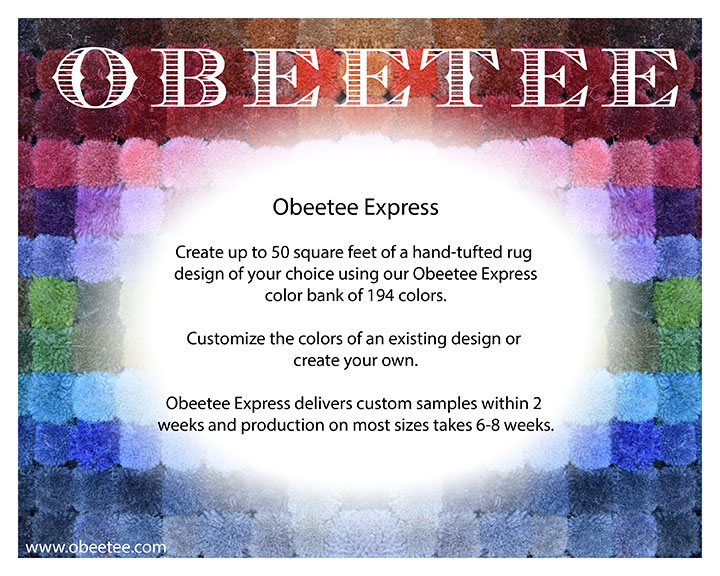 OBEETEE

Obeetee Express

Create up to 50 square feet of a hand-tufted rug design of your choice using our Obeetee Express color bank of 194 colors.

Customize the colors of an existing design or create your own.

Obeetee Express delivers custom samples within 2 weeks and production on most sizes takes 6-8 weeks.

www.obeetee.com